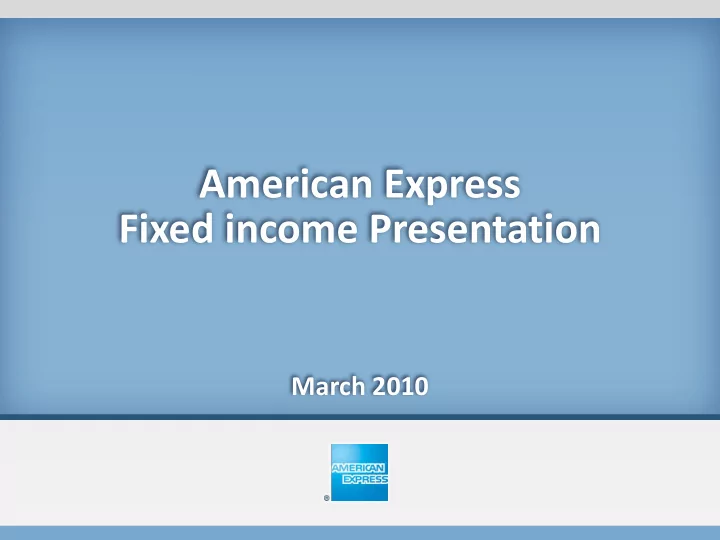 American Express
Fixed income Presentation

March 2010

AMERICAN EXPRESS
®